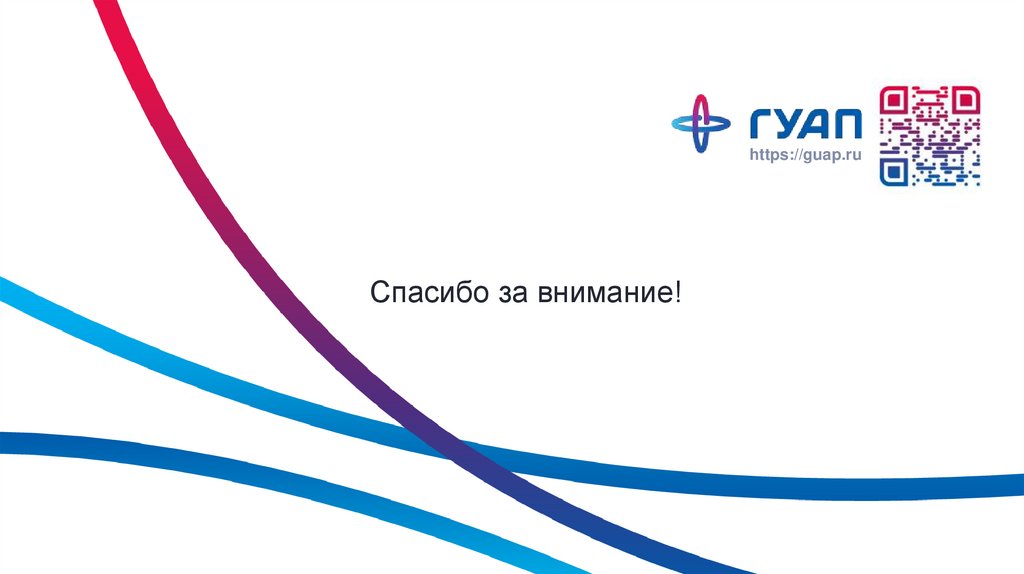 ГУАП
https://guap.ru

Спасибо за внимание!